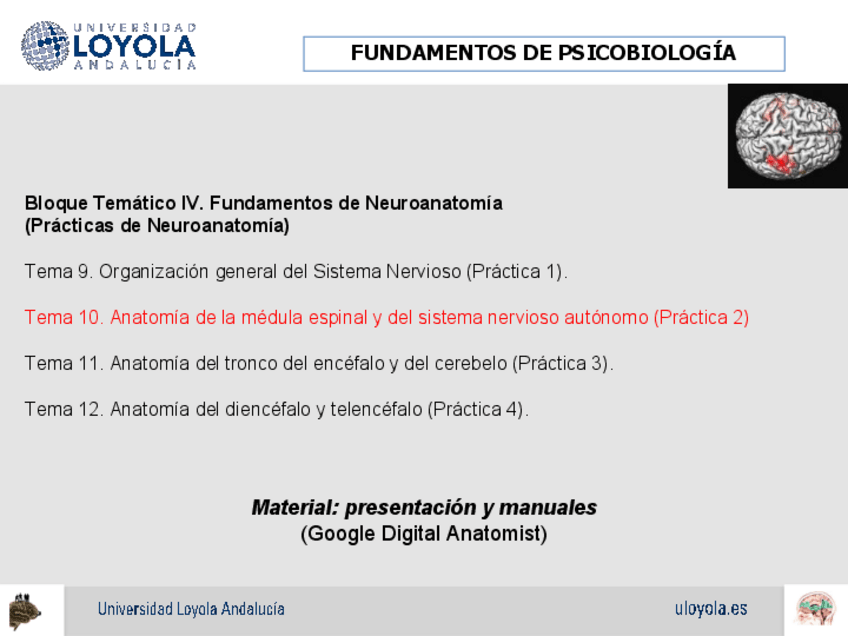 UNIVERSIDAD LOYOLA ANDALUCÍA

FUNDAMENTOS DE PSICOBIOLOGÍA

Bloque Temático IV. Fundamentos de Neuroanatomía
(Prácticas de Neuroanatomía)

Tema 9. Organización general del Sistema Nervioso (Práctica 1).

Tema 10. Anatomía de la médula espinal y del sistema nervioso autónomo (Práctica 2)

Tema 11. Anatomía del tronco del encéfalo y del cerebelo (Práctica 3).

Tema 12. Anatomía del diencéfalo y telencéfalo (Práctica 4).

Material: presentación y manuales
(Google Digital Anatomist)

Universidad Loyola Andalucía

uloyola.es